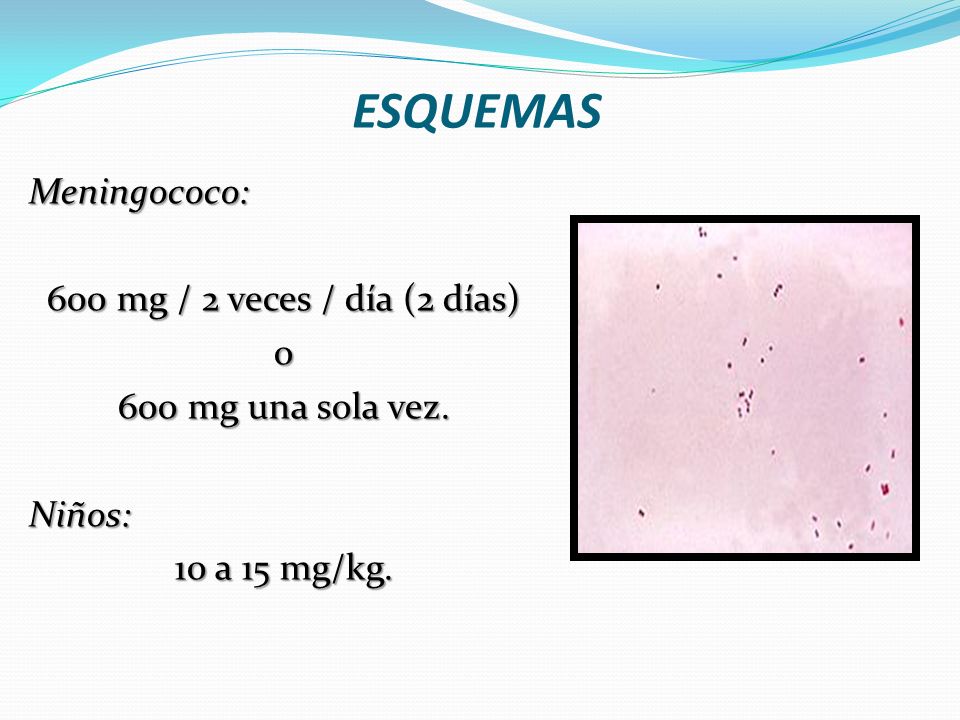 ESQUEMAS

Meningococo:

600 mg / 2 veces / día (2 días)
o
600 mg una sola vez.

Niños:
10 a 15 mg/kg.